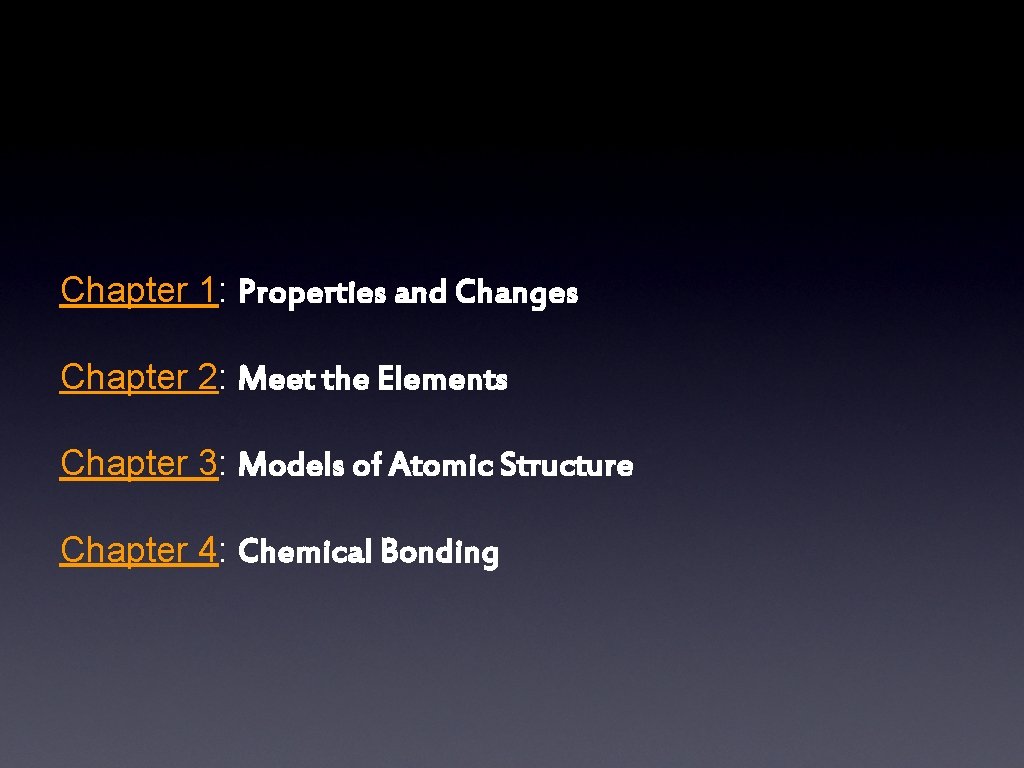 Chapter 1: Properties and Changes

Chapter 2: Meet the Elements

Chapter 3: Models of Atomic Structure

Chapter 4: Chemical Bonding